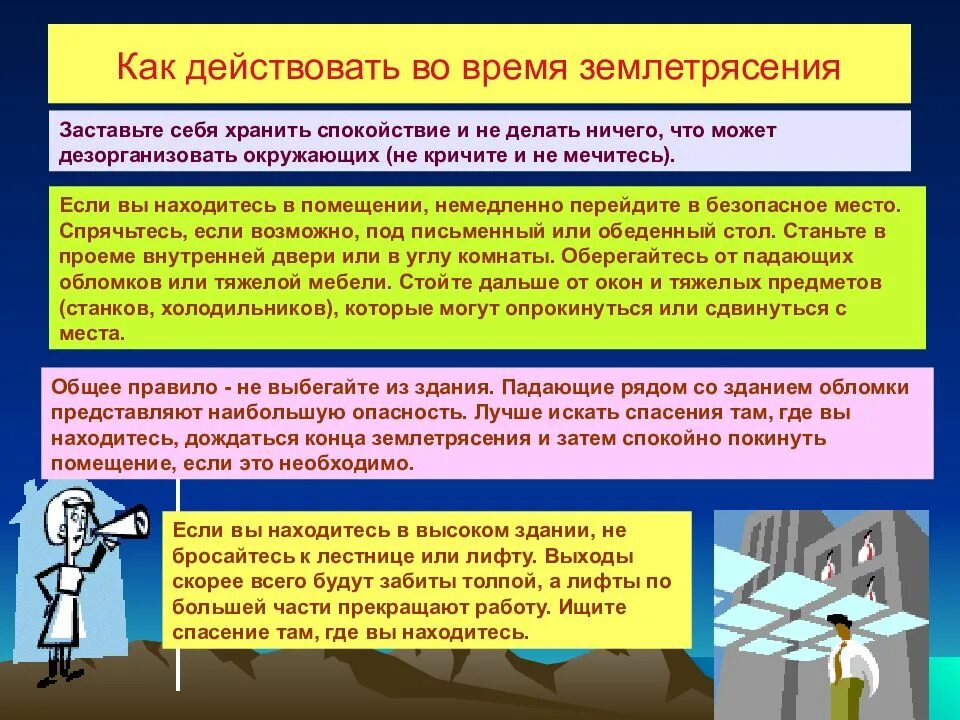 Как действовать во время землетрясения

Заставьте себя хранить спокойствие и не делать ничего, что может дезорганизовать окружающих (не кричите и не мечитесь).

Если вы находитесь в помещении, немедленно перейдите в безопасное место. Спрячьтесь, если возможно, под письменный или обеденный стол. Станьте в проеме внутренней двери или в углу комнаты. Оберегайтесь от падающих обломков или тяжелой мебели. Стойте дальше от окон и тяжелых предметов (станков, холодильников), которые могут опрокинуться или сдвинуться с места.

Общее правило - не выбегайте из здания. Падающие рядом со зданием обломки представляют наибольшую опасность. Лучше искать спасения там, где вы находитесь, дождаться конца землетрясения и затем спокойно покинуть помещение, если это необходимо.

Если вы находитесь в высоком здании, не бросайтесь к лестнице или лифту. Выходы скорее всего будут забиты толпой, а лифты по большей части прекращают работу. Ищите спасение там, где вы находитесь.